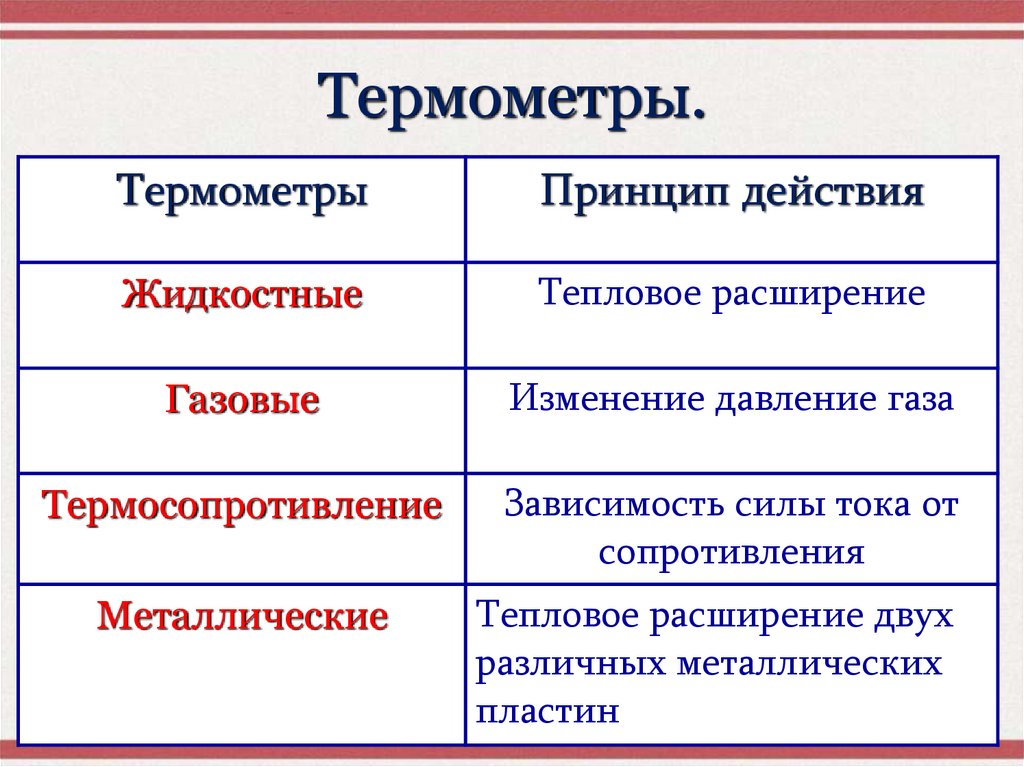 Термометры.

| Термометры | Принцип действия |
|---|---|
| Жидкостные | Тепловое расширение |
| Газовые | Изменение давление газа |
| Термосопротивление | Зависимость силы тока от сопротивления |
| Металлические | Тепловое расширение двух различных металлических пластин |